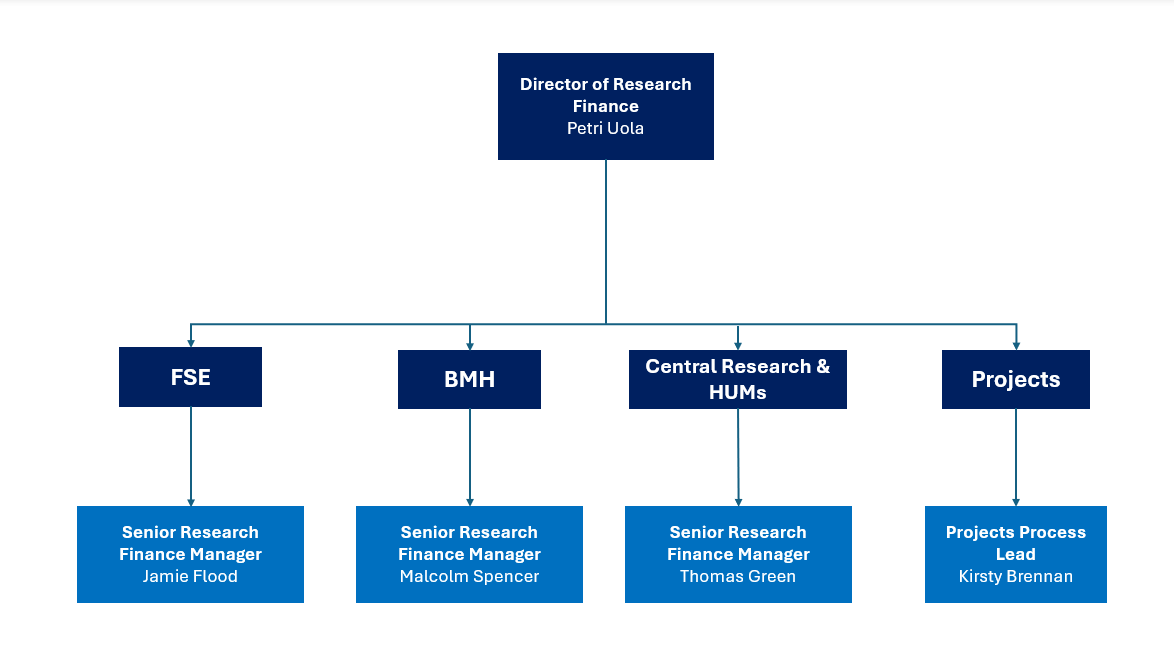 Director of Research Finance
Petri Uola

FSE

BMH

Central Research & HUMs

Projects

Senior Research Finance Manager
Jamie Flood

Senior Research Finance Manager
Malcolm Spencer

Senior Research Finance Manager
Thomas Green

Projects Process Lead
Kirsty Brennan